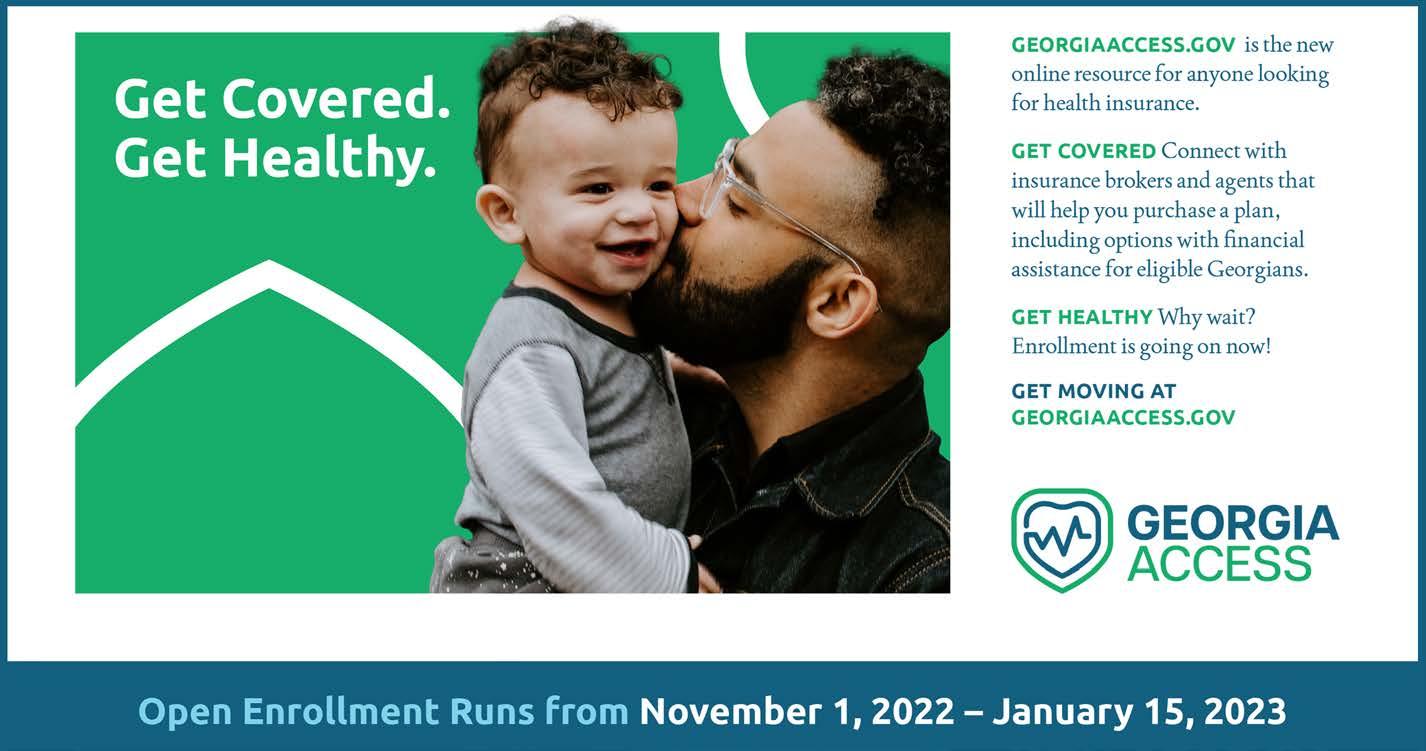 Get Covered.
Get Healthy.

GEORGIAACCESS.GOV is the new online resource for anyone looking for health insurance.

GET COVERED Connect with insurance brokers and agents that will help you purchase a plan, including options with financial assistance for eligible Georgians.

GET HEALTHY Why wait? Enrollment is going on now!

GET MOVING AT GEORGIAACCESS.GOV

GEORGIA ACCESS

Open Enrollment Runs from November 1, 2022 – January 15, 2023